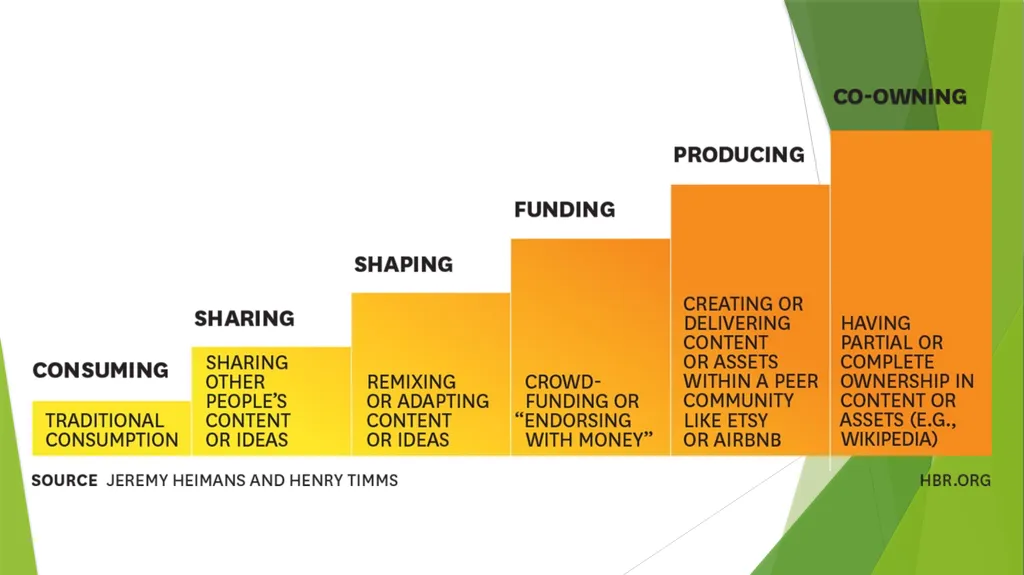 CONSUMING

TRADITIONAL CONSUMPTION

SHARING

SHARING OTHER PEOPLE'S CONTENT OR IDEAS

SHAPING

REMIXING OR ADAPTING CONTENT OR IDEAS

FUNDING

CROWD-FUNDING OR "ENDORSING WITH MONEY"

PRODUCING

CREATING OR DELIVERING CONTENT OR ASSETS WITHIN A PEER COMMUNITY LIKE ETSY OR AIRBNB

CO-OWNING

HAVING PARTIAL OR COMPLETE OWNERSHIP IN CONTENT OR ASSETS (E.G., WIKIPEDIA)

SOURCE JEREMY HEIMANS AND HENRY TIMMS

HBR.ORG